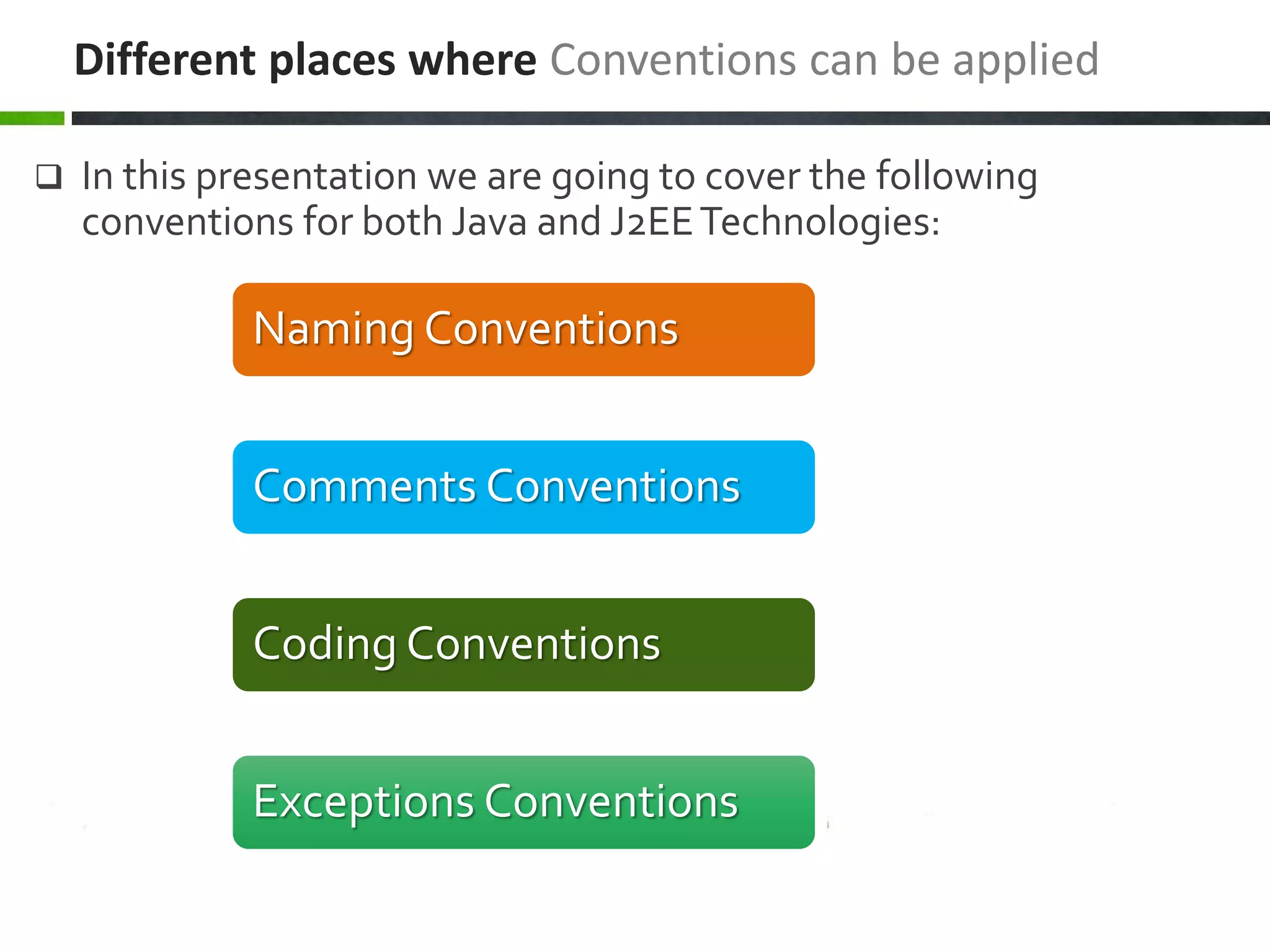 Different places where Conventions can be applied

❑ In this presentation we are going to cover the following conventions for both Java and J2EE Technologies:

Naming Conventions

Comments Conventions

Coding Conventions

Exceptions Conventions